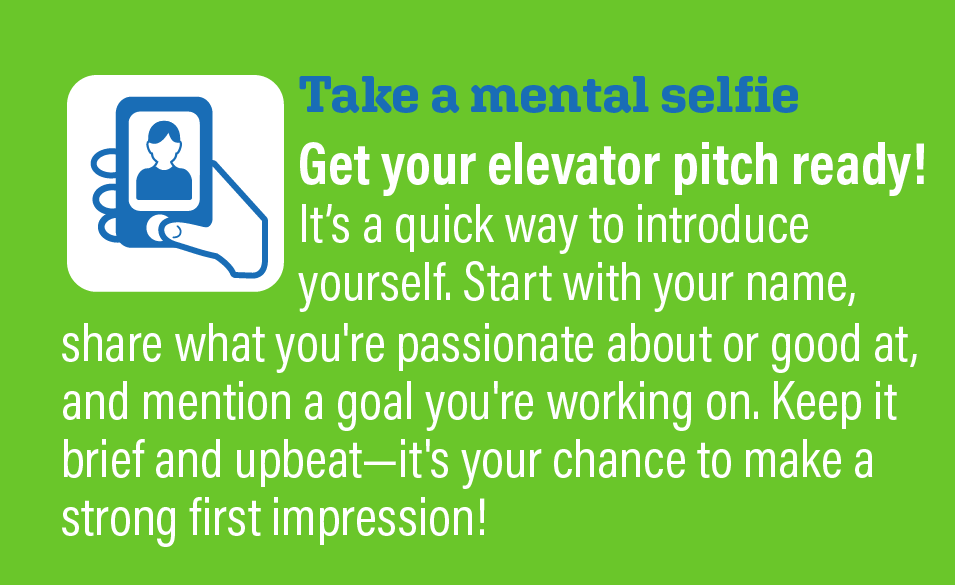 Take a mental selfie

Get your elevator pitch ready!

It’s a quick way to introduce yourself. Start with your name, share what you're passionate about or good at, and mention a goal you're working on. Keep it brief and upbeat—it's your chance to make a strong first impression!